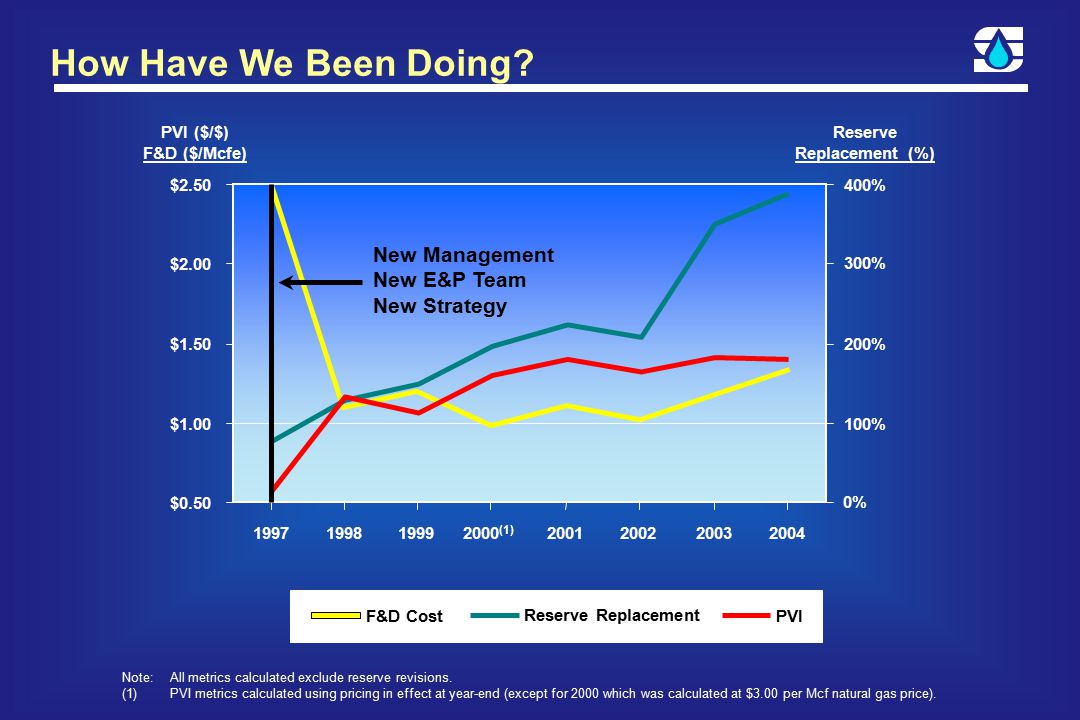 How Have We Been Doing?

PVI ($/$)
F&D ($/Mcfe)

Reserve
Replacement (%)

$2.50
$2.00
$1.50
$1.00
$0.50

400%
300%
200%
100%
0%

New Management
New E&P Team
New Strategy

1997 1998 1999 2000$^{(1)}$ 2001 2002 2003 2004

F&D Cost
Reserve Replacement
PVI

Note: All metrics calculated exclude reserve revisions.
(1) PVI metrics calculated using pricing in effect at year-end (except for 2000 which was calculated at $3.00 per Mcf natural gas price).